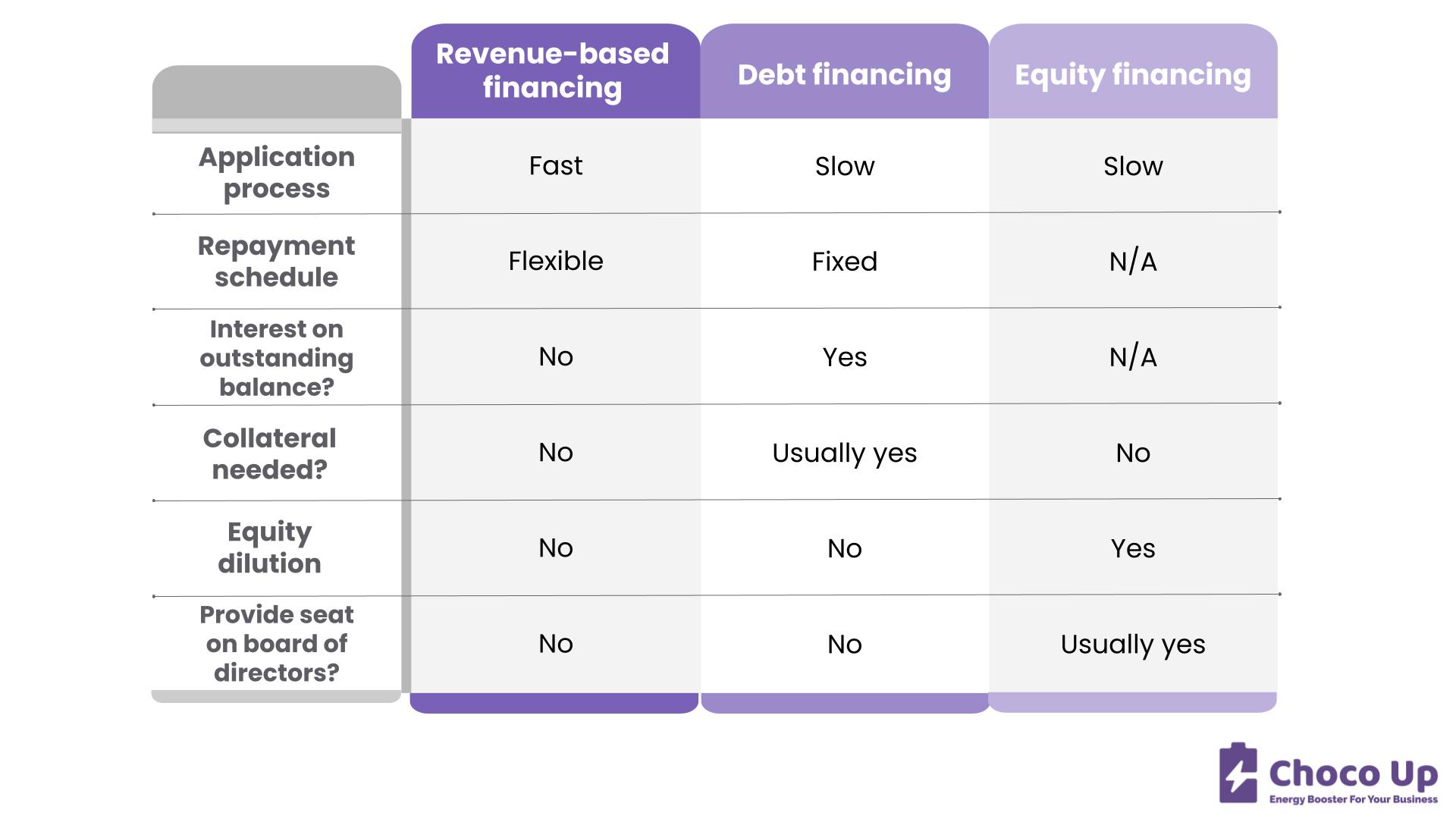 | | Revenue-based financing | Debt financing | Equity financing |
|---|---|---|---|
| Application process | Fast | Slow | Slow |
| Repayment schedule | Flexible | Fixed | N/A |
| Interest on outstanding balance? | No | Yes | N/A |
| Collateral needed? | No | Usually yes | No |
| Equity dilution | No | No | Yes |
| Provide seat on board of directors? | No | No | Usually yes |

Choco Up
Energy Booster For Your Business